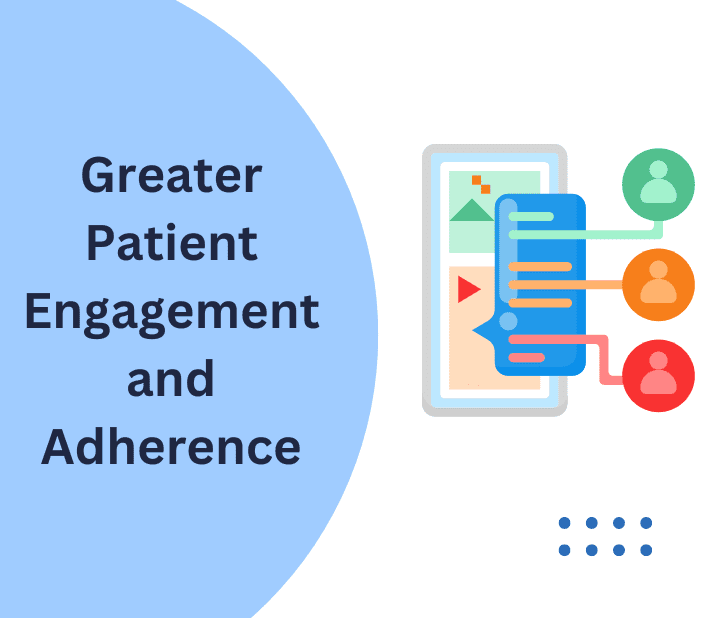 Greater Patient Engagement and Adherence